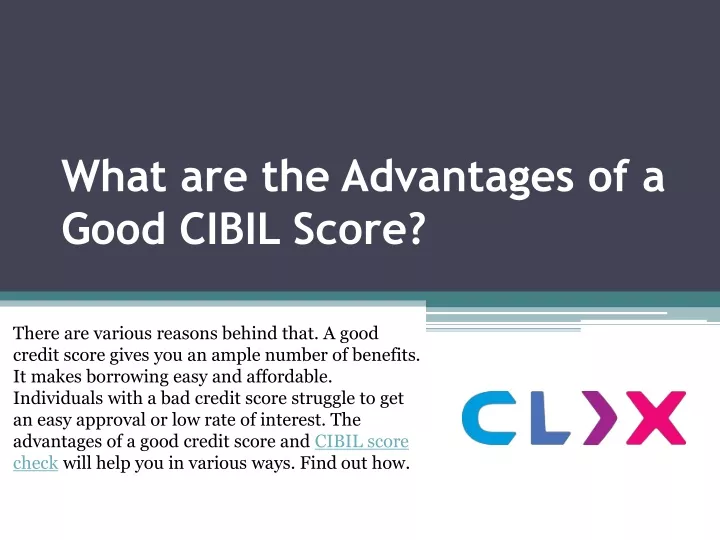 What are the Advantages of a Good CIBIL Score?

There are various reasons behind that. A good credit score gives you an ample number of benefits. It makes borrowing easy and affordable. Individuals with a bad credit score struggle to get an easy approval or low rate of interest. The advantages of a good credit score and CIBIL score check will help you in various ways. Find out how.

CLIX